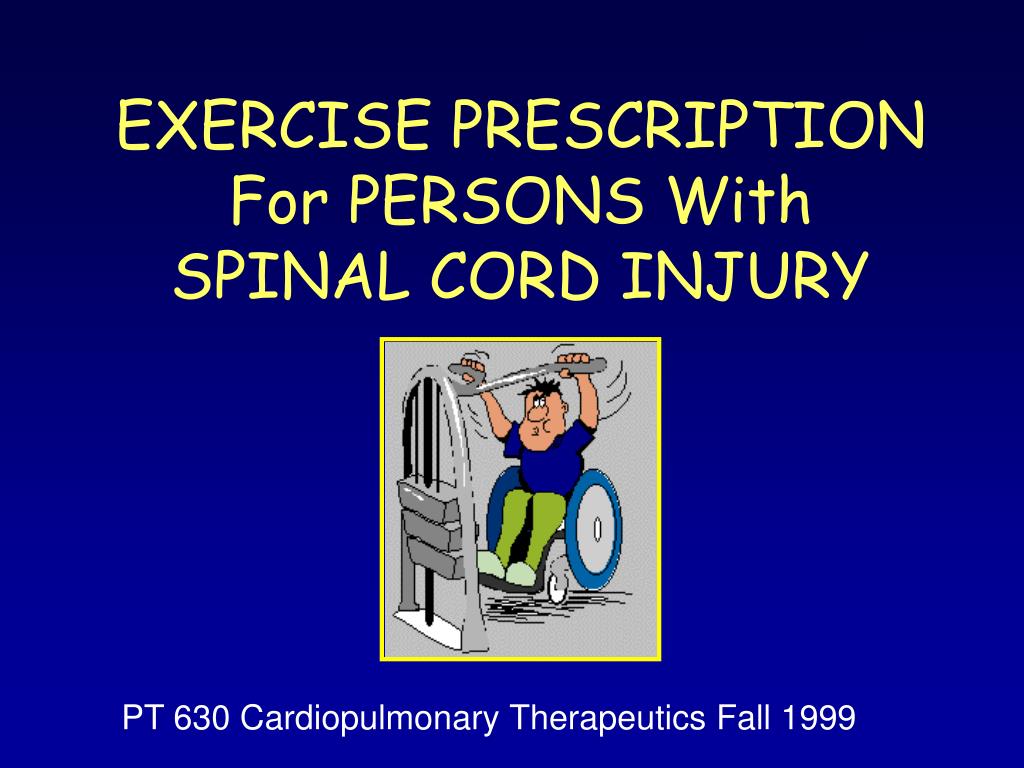 EXERCISE PRESCRIPTION
For PERSONS With
SPINAL CORD INJURY

PT 630 Cardiopulmonary Therapeutics Fall 1999